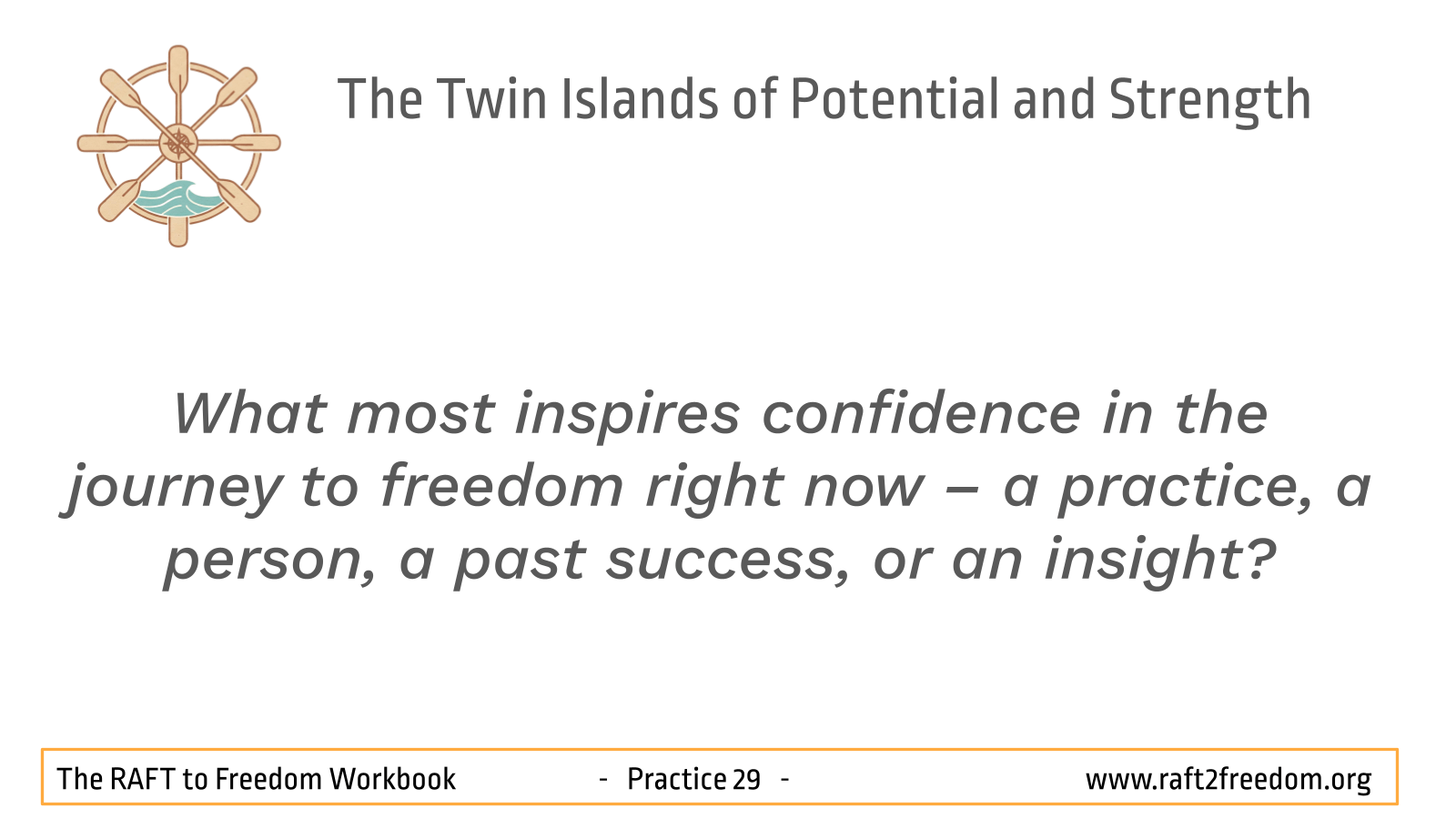 The Twin Islands of Potential and Strength

What most inspires confidence in the journey to freedom right now – a practice, a person, a past success, or an insight?

The RAFT to Freedom Workbook - Practice 29 - www.raft2freedom.org